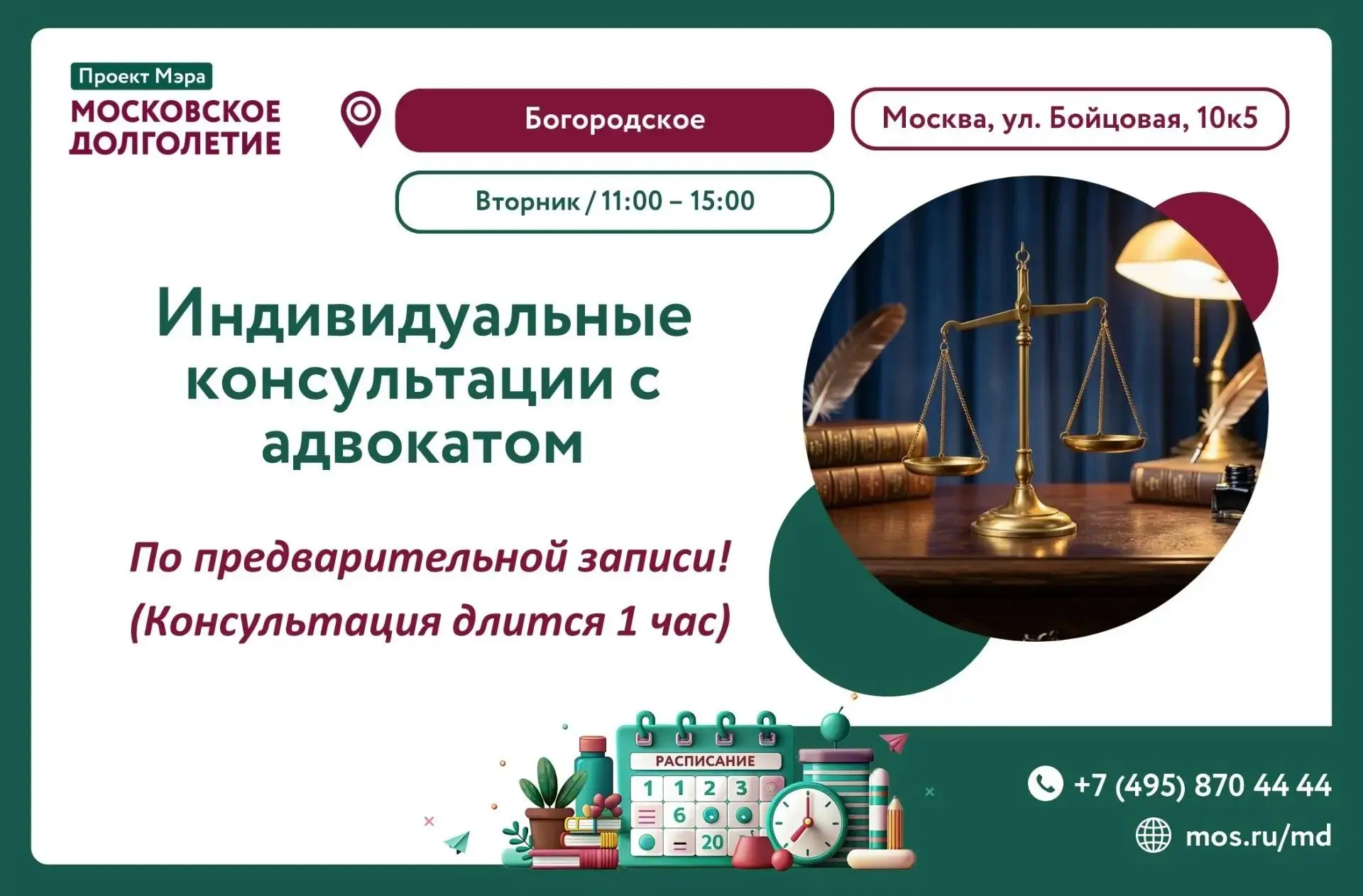 Проект Мэра
МОСКОВСКОЕ ДОЛГОЛЕТИЕ

Богородское

Москва, ул. Бойцовая, 10к5

Вторник / 11:00 – 15:00

Индивидуальные консультации с адвокатом

По предварительной записи!
(Консультация длится 1 час)

РАСПИСАНИЕ
1 1 2 3
6
20

+7 (495) 870 44 44
mos.ru/md